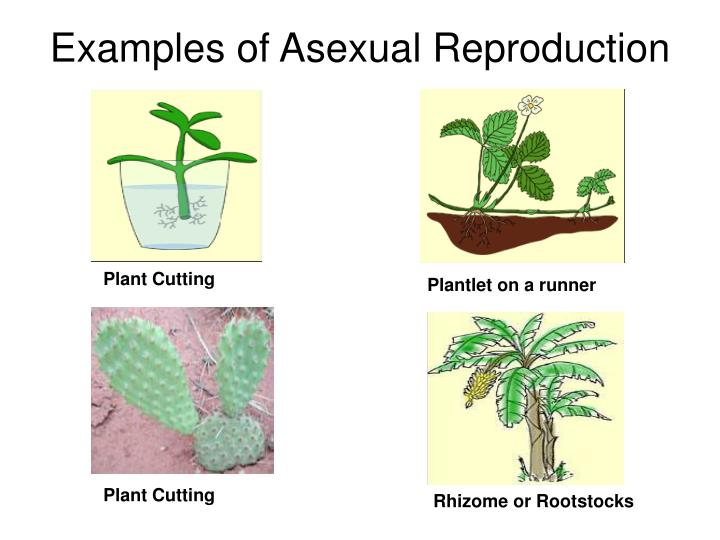 Examples of Asexual Reproduction

Plant Cutting

Plantlet on a runner

Plant Cutting

Rhizome or Rootstocks